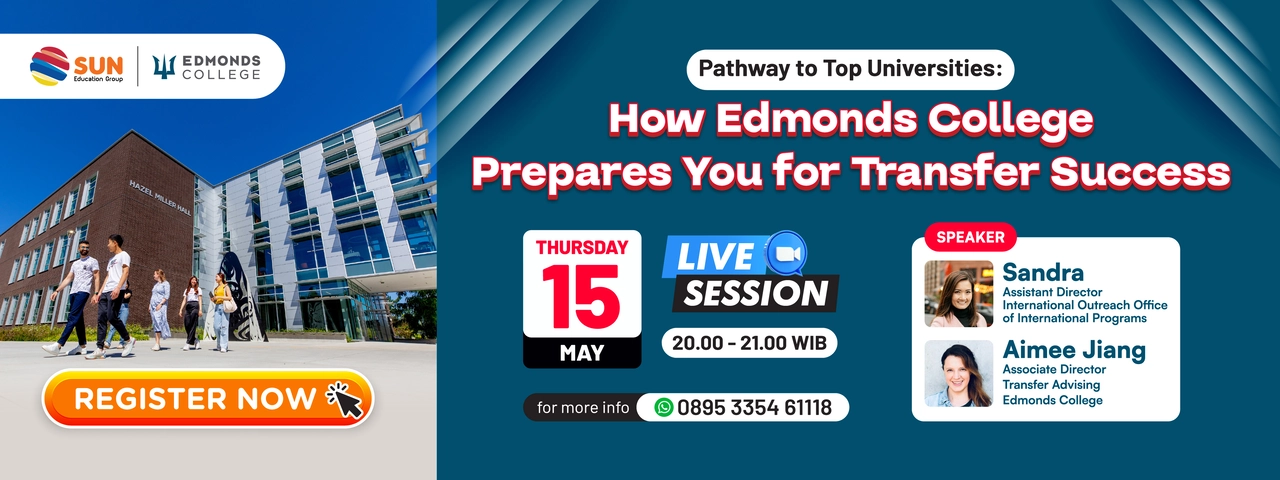 SUN Education Group

EDMONDS COLLEGE

HAZEL MILLER HALL

REGISTER NOW

Pathway to Top Universities:

How Edmonds College Prepares You for Transfer Success

THURSDAY
15
MAY

LIVE SESSION

20.00 - 21.00 WIB

for more info 0895 3354 61118

SPEAKER

Sandra
Assistant Director
International Outreach Office of International Programs

Aimee Jiang
Associate Director
Transfer Advising
Edmonds College